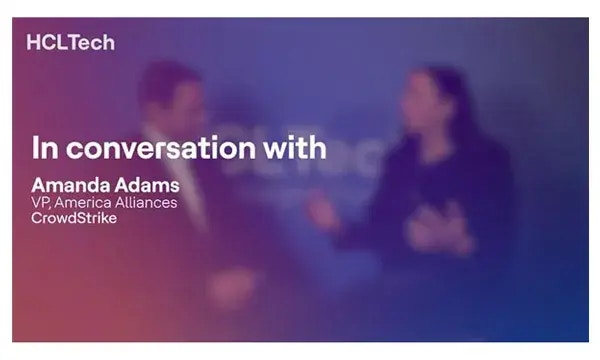 HCLTech

In conversation with

Amanda Adams
VP, America Alliances
CrowdStrike